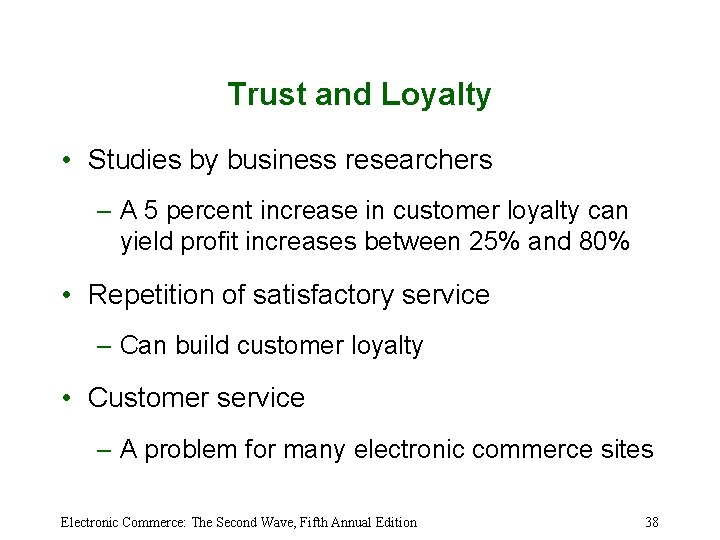 Trust and Loyalty

• Studies by business researchers

– A 5 percent increase in customer loyalty can yield profit increases between 25% and 80%

• Repetition of satisfactory service

– Can build customer loyalty

• Customer service

– A problem for many electronic commerce sites

Electronic Commerce: The Second Wave, Fifth Annual Edition

38